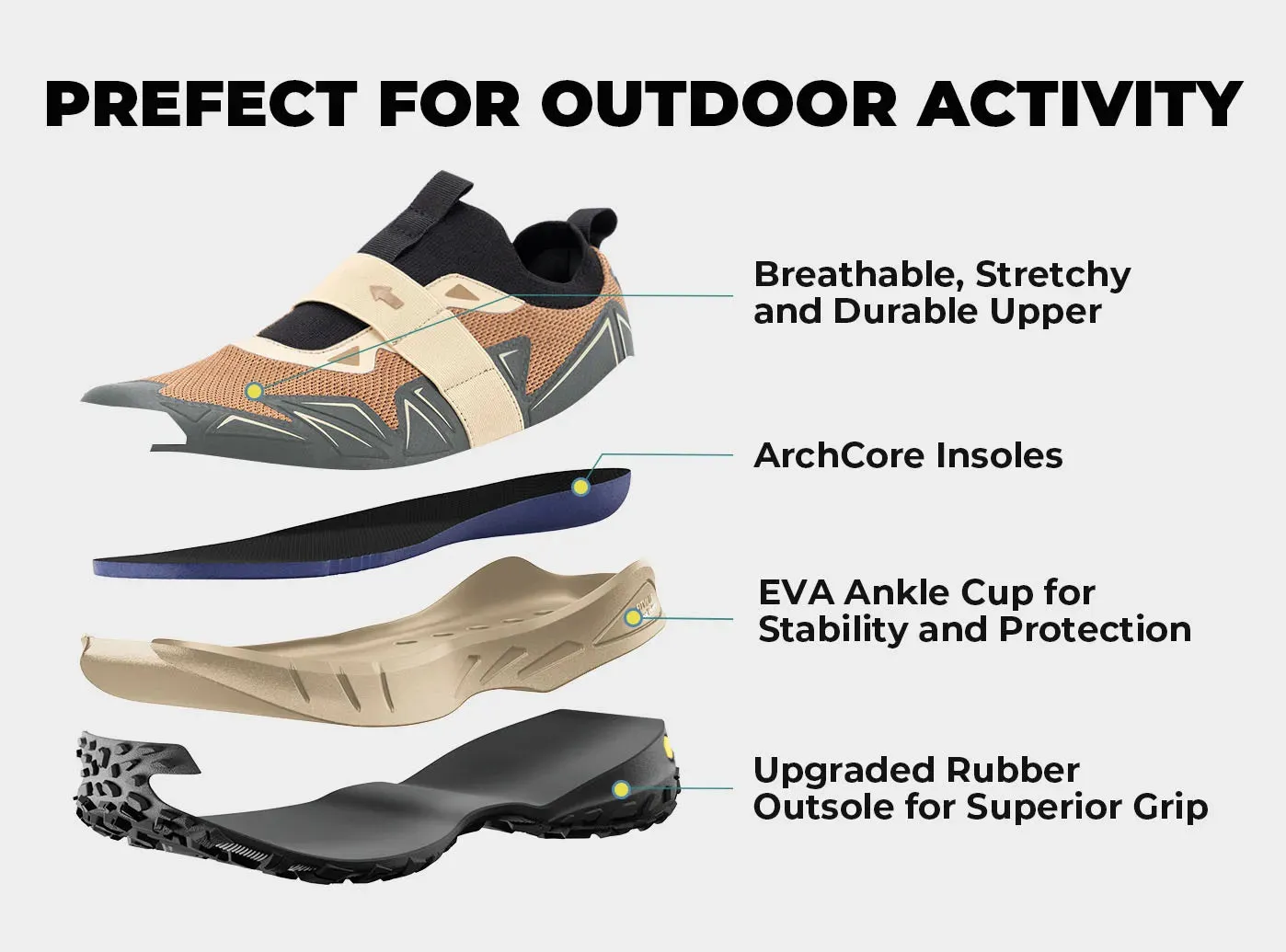 PREFECT FOR OUTDOOR ACTIVITY

Breathable, Stretchy and Durable Upper

ArchCore Insoles

EVA Ankle Cup for Stability and Protection

Upgraded Rubber Outsole for Superior Grip